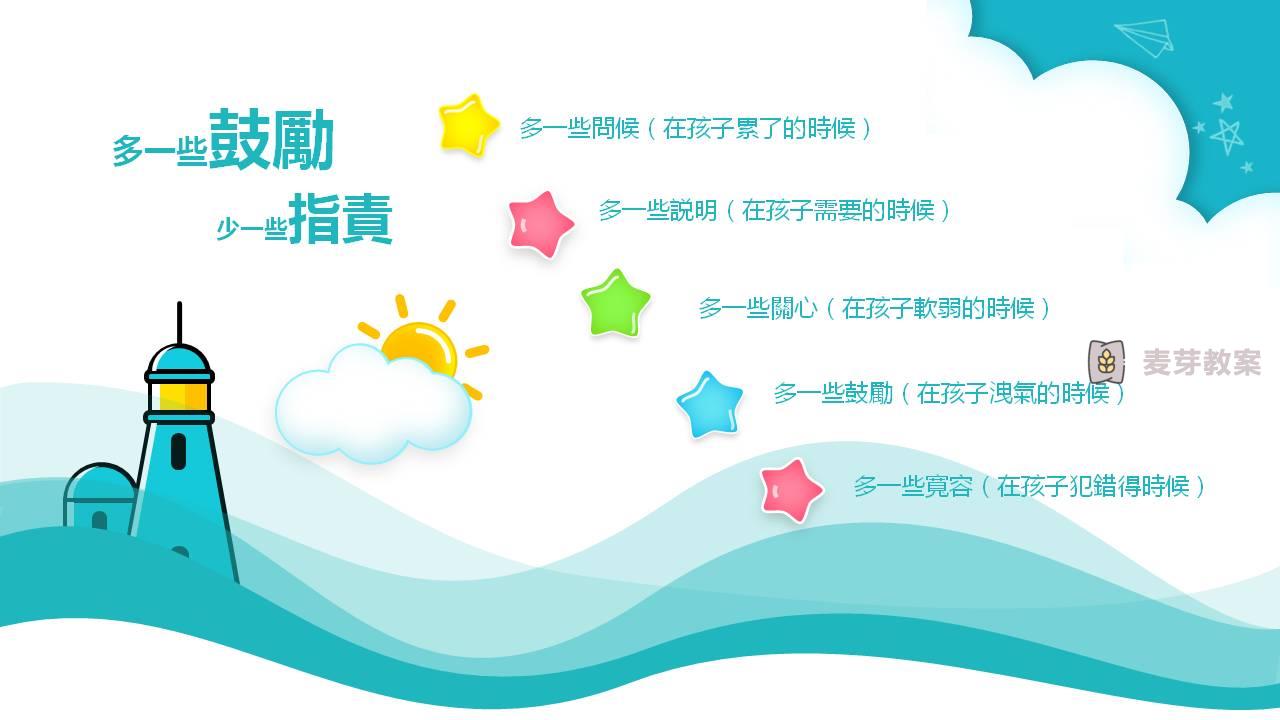 多一些鼓勵
少一些指責

多一些問候（在孩子累了的時候）

多一些説明（在孩子需要的時候）

多一些關心（在孩子軟弱的時候）

多一些鼓勵（在孩子洩氣的時候）

多一些寬容（在孩子犯錯得時候）

麦芽教案